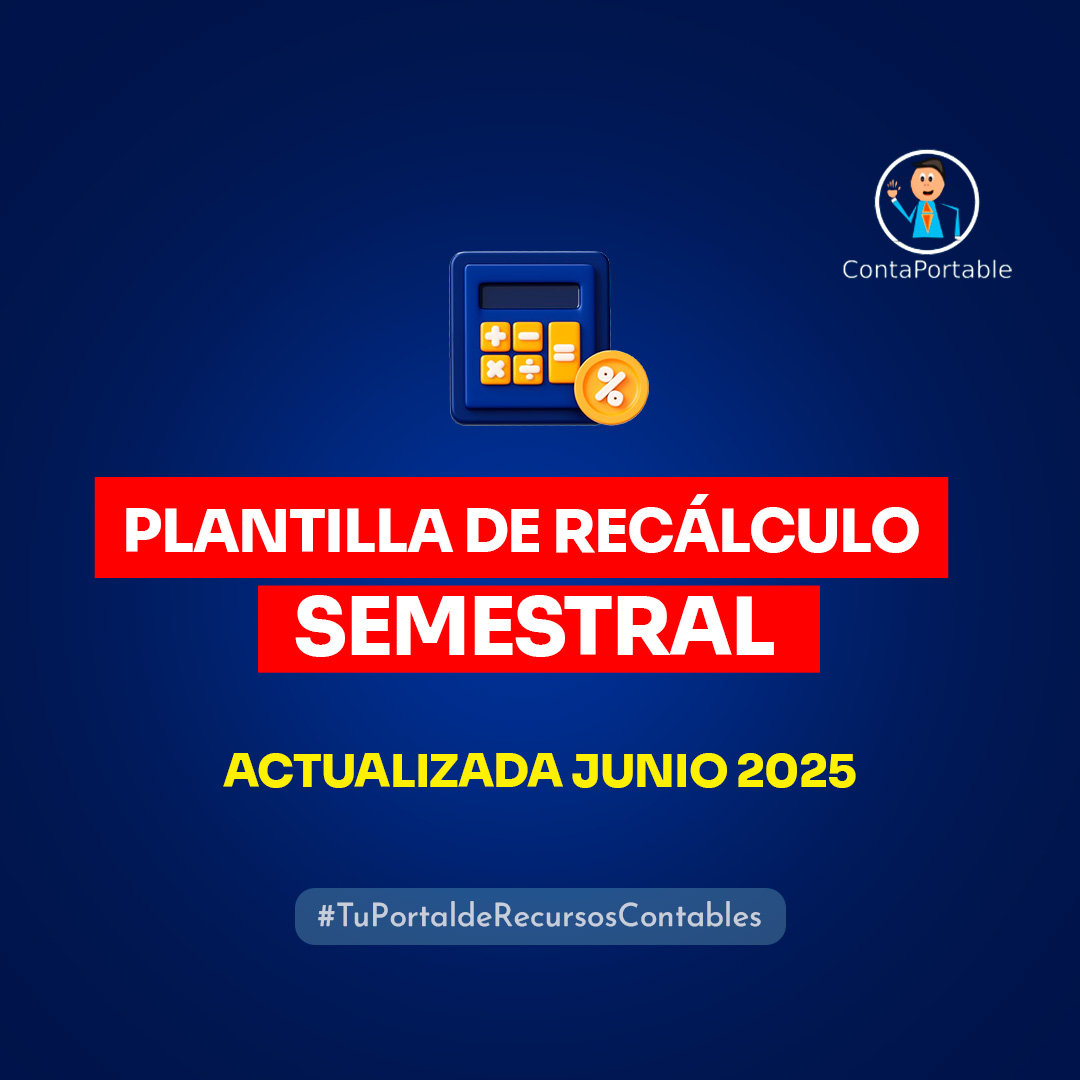 ContaPortable

PLANTILLA DE RECÁLCULO
SEMESTRAL

ACTUALIZADA JUNIO 2025

#TuPortaldeRecursosContables